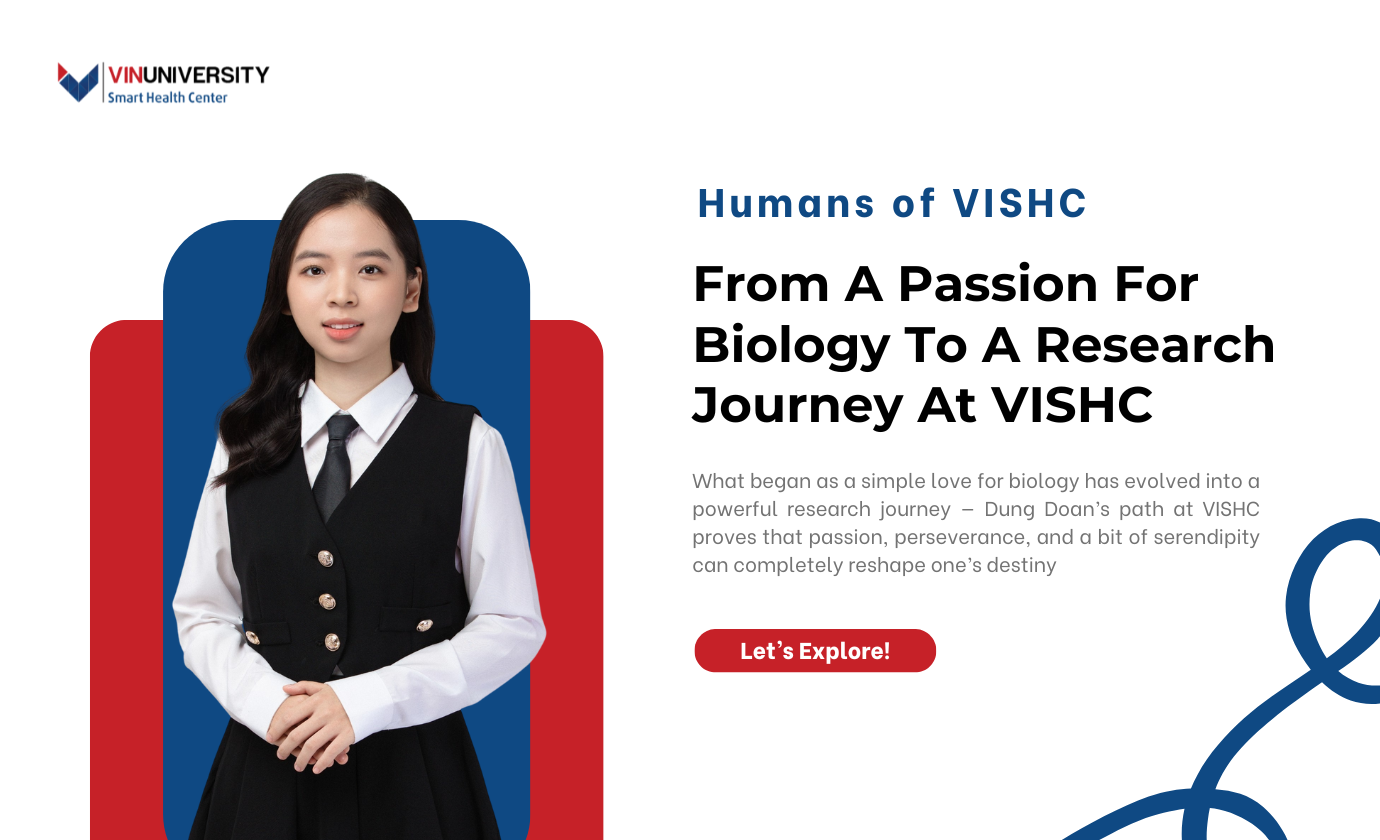 VINUNIVERSITY
Smart Health Center

Humans of VISHC

From A Passion For Biology To A Research Journey At VISHC

What began as a simple love for biology has evolved into a powerful research journey – Dung Doan's path at VISHC proves that passion, perseverance, and a bit of serendipity can completely reshape one's destiny

Let's Explore!